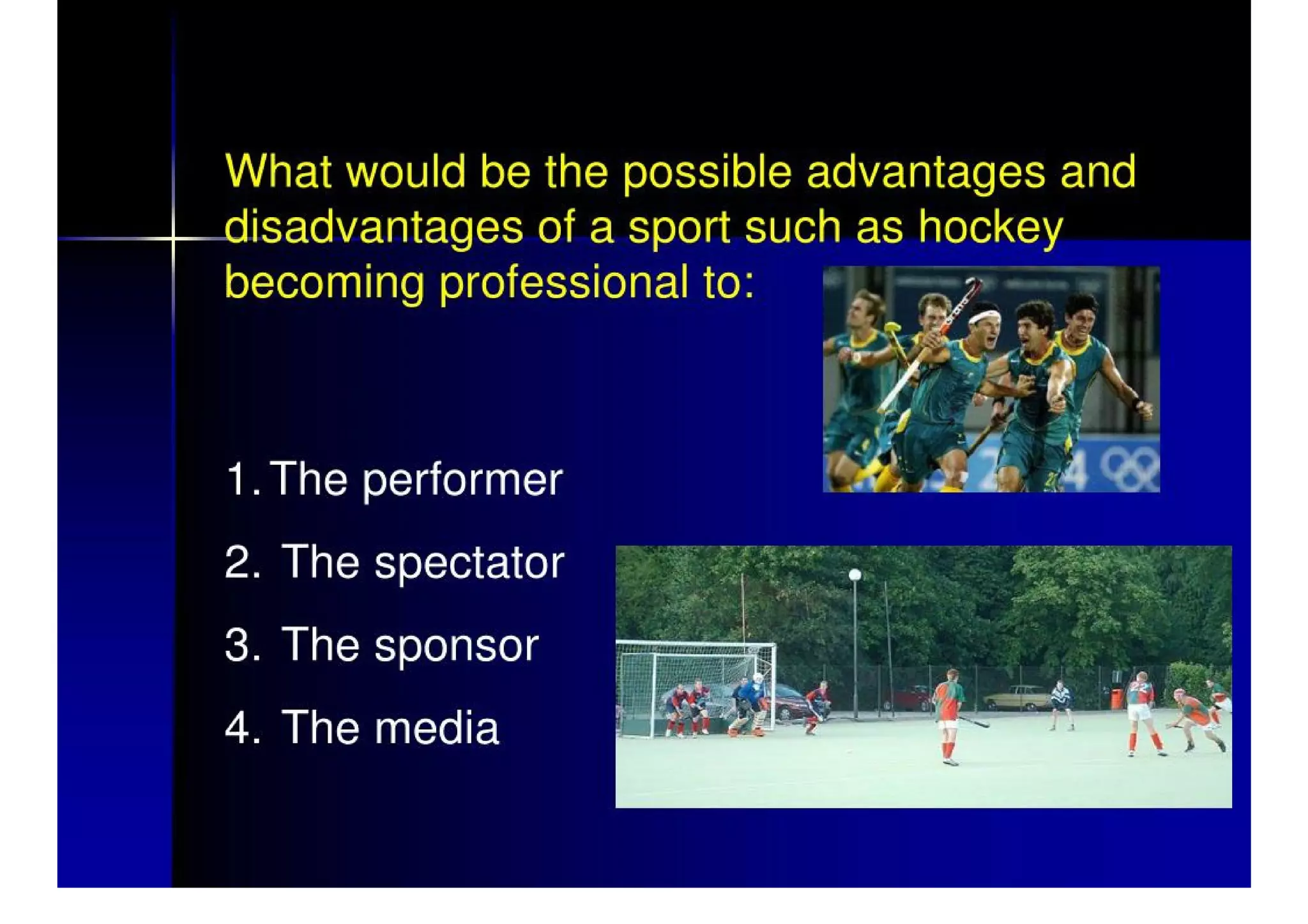 What would be the possible advantages and disadvantages of a sport such as hockey becoming professional to:

1. The performer
2. The spectator
3. The sponsor
4. The media